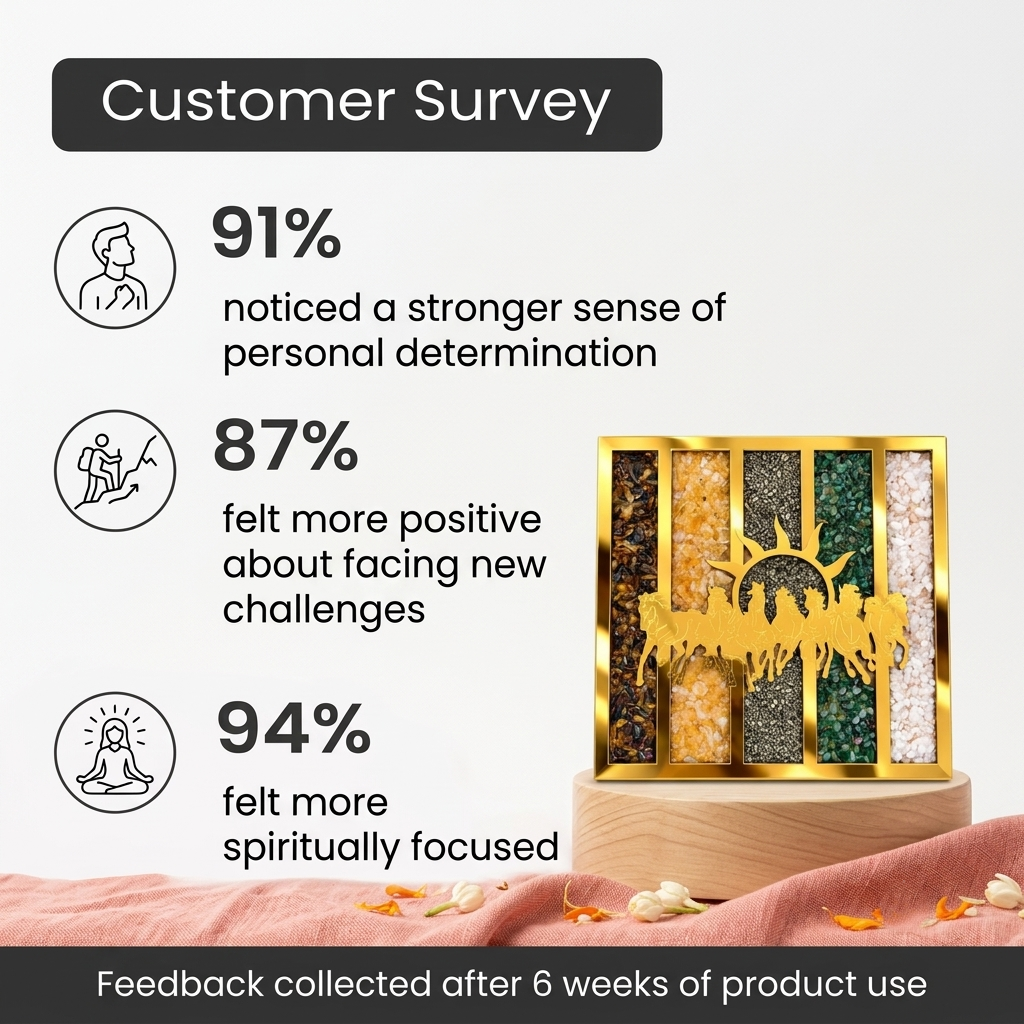 Customer Survey

91%

noticed a stronger sense of personal determination

87%

felt more positive about facing new challenges

94%

felt more spiritually focused

Feedback collected after 6 weeks of product use